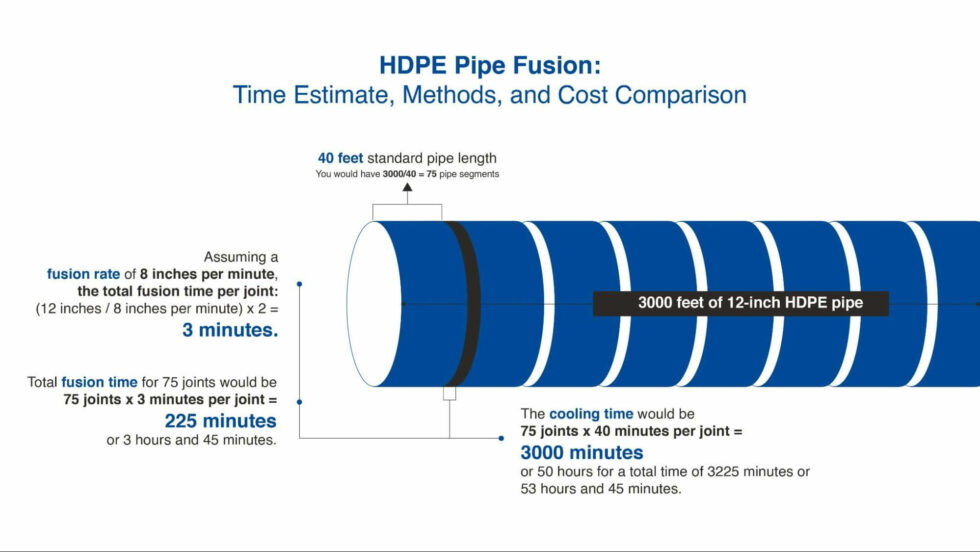 HDPE Pipe Fusion:
Time Estimate, Methods, and Cost Comparison

40 feet standard pipe length
You would have 3000/40 = 75 pipe segments

Assuming a fusion rate of 8 inches per minute, the total fusion time per joint: (12 inches / 8 inches per minute) x 2 = 3 minutes.

3000 feet of 12-inch HDPE pipe

Total fusion time for 75 joints would be 75 joints x 3 minutes per joint = 225 minutes or 3 hours and 45 minutes.

The cooling time would be 75 joints x 40 minutes per joint = 3000 minutes or 50 hours for a total time of 3225 minutes or 53 hours and 45 minutes.